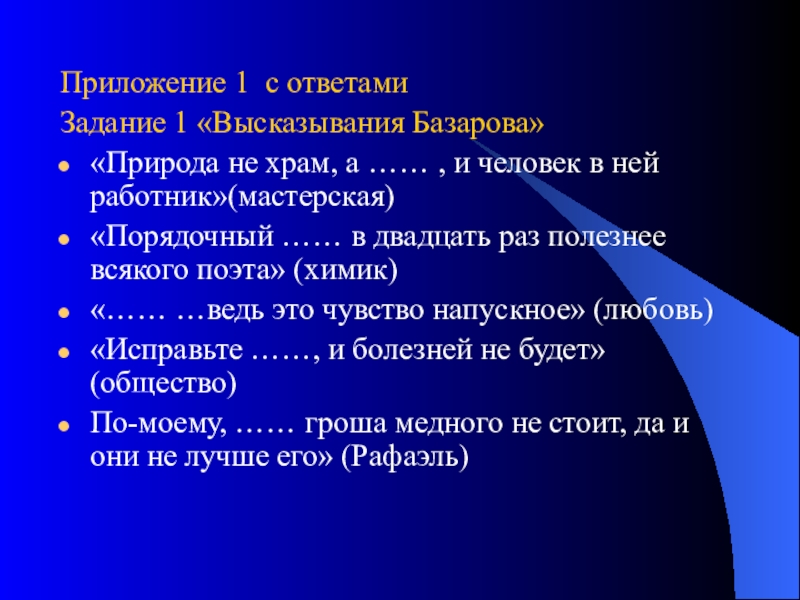 Приложение 1  с ответами
Задание 1 «Высказывания Базарова»

- «Природа не храм, а …… , и человек в ней работник»(мастерская)
- «Порядочный …… в двадцать раз полезнее всякого поэта» (химик)
- «…… …ведь это чувство напускное» (любовь)
- «Исправьте ……, и болезней не будет» (общество)
- По-моему, …… гроша медного не стоит, да и они не лучше его» (Рафаэль)